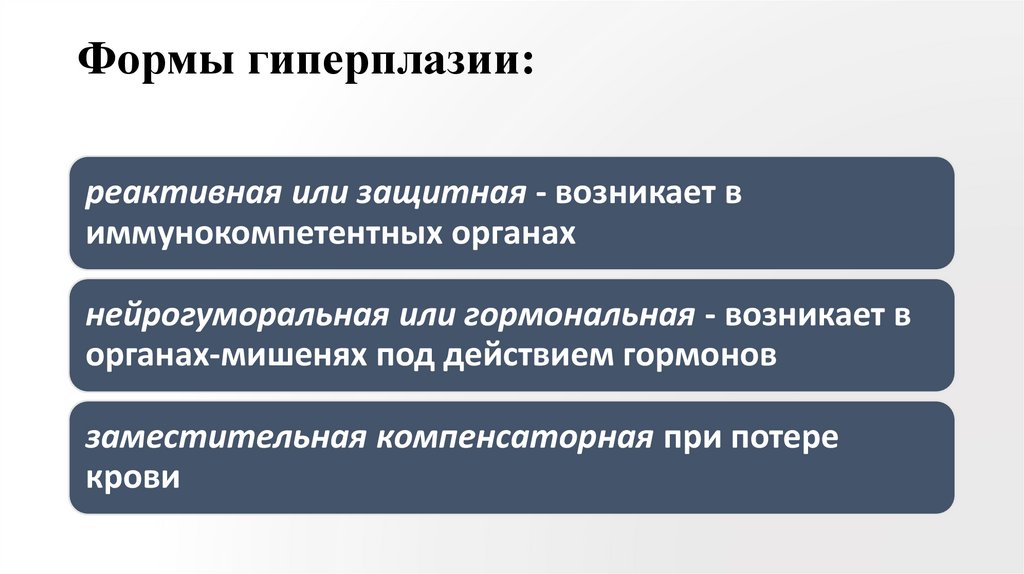 Формы гиперплазии:

реактивная или защитная - возникает в иммунокомпетентных органах

нейрогуморальная или гормональная - возникает в органах-мишенях под действием гормонов

заместительная компенсаторная при потере крови